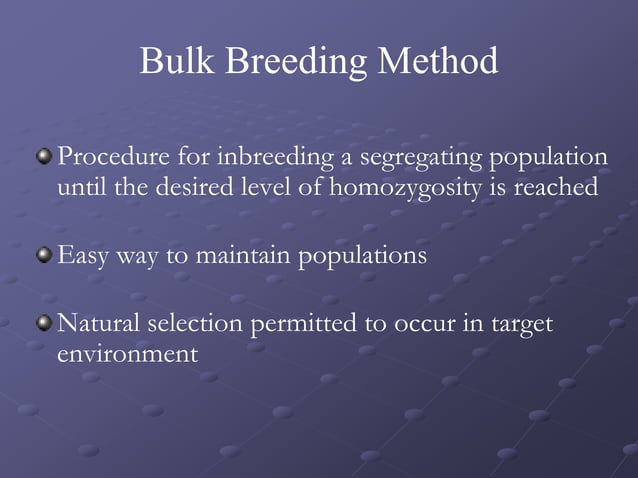 Bulk Breeding Method

Procedure for inbreeding a segregating population until the desired level of homozygosity is reached

Easy way to maintain populations

Natural selection permitted to occur in target environment